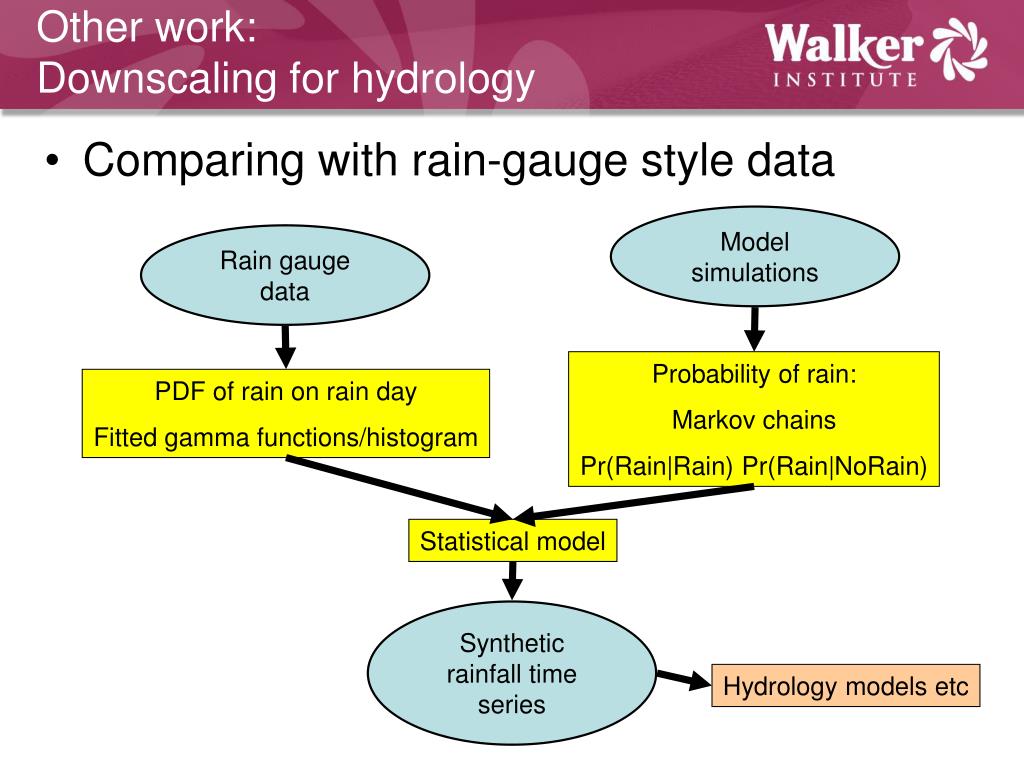 Other work:
Downscaling for hydrology

Walker INSTITUTE

• Comparing with rain-gauge style data

Rain gauge data

Model simulations

PDF of rain on rain day

Fitted gamma functions/histogram

Probability of rain:

Markov chains

Pr(Rain|Rain) Pr(Rain|NoRain)

Statistical model

Synthetic rainfall time series

Hydrology models etc